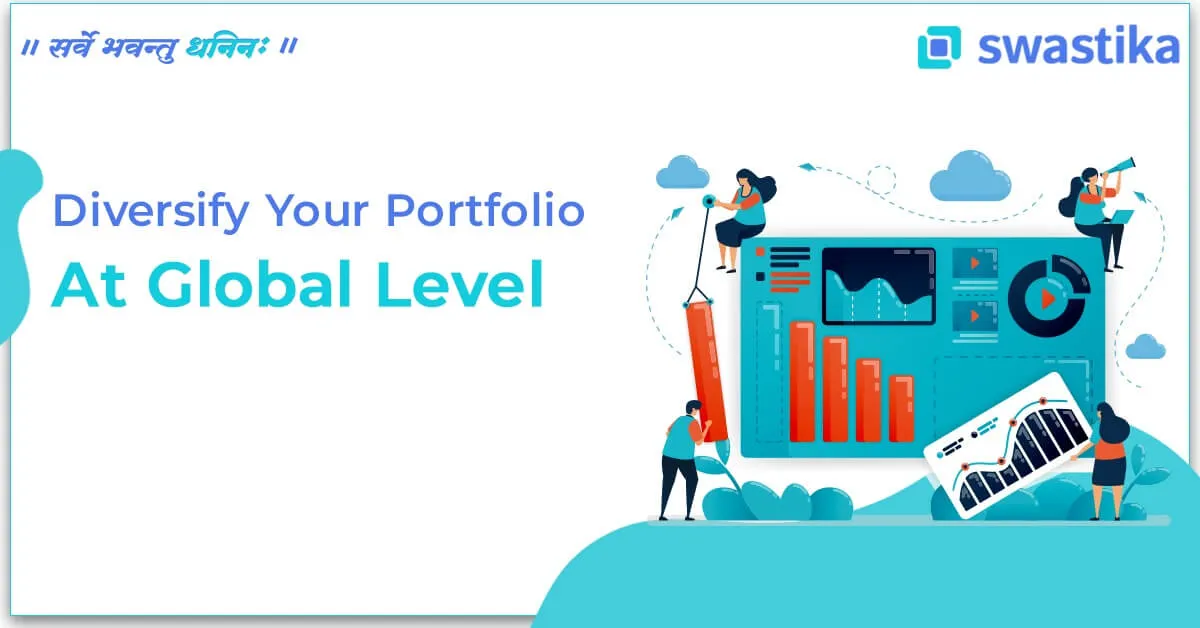 ॥ सर्वे भवन्तु धनिनः ॥

swastika

Diversify Your Portfolio
At Global Level